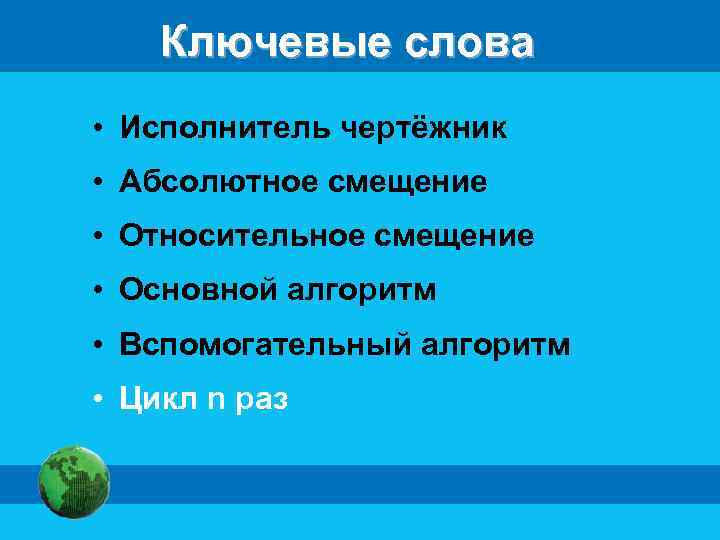 Ключевые слова

• Исполнитель чертёжник
• Абсолютное смещение
• Относительное смещение
• Основной алгоритм
• Вспомогательный алгоритм
• Цикл n раз